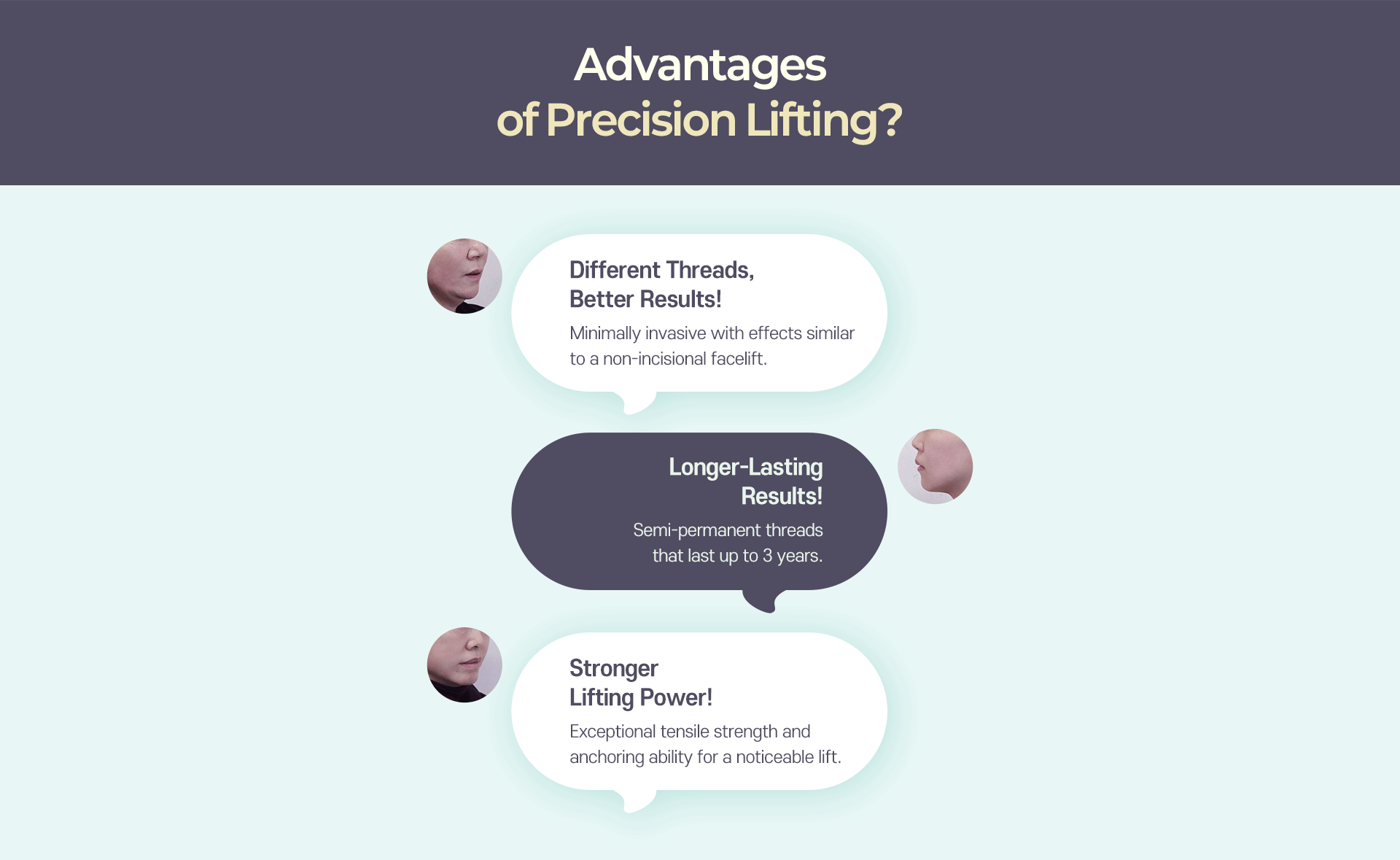 Advantages
of Precision Lifting?

Different Threads,
Better Results!

Minimally invasive with effects similar to a non-incisional facelift.

Longer-Lasting
Results!

Semi-permanent threads that last up to 3 years.

Stronger
Lifting Power!

Exceptional tensile strength and anchoring ability for a noticeable lift.